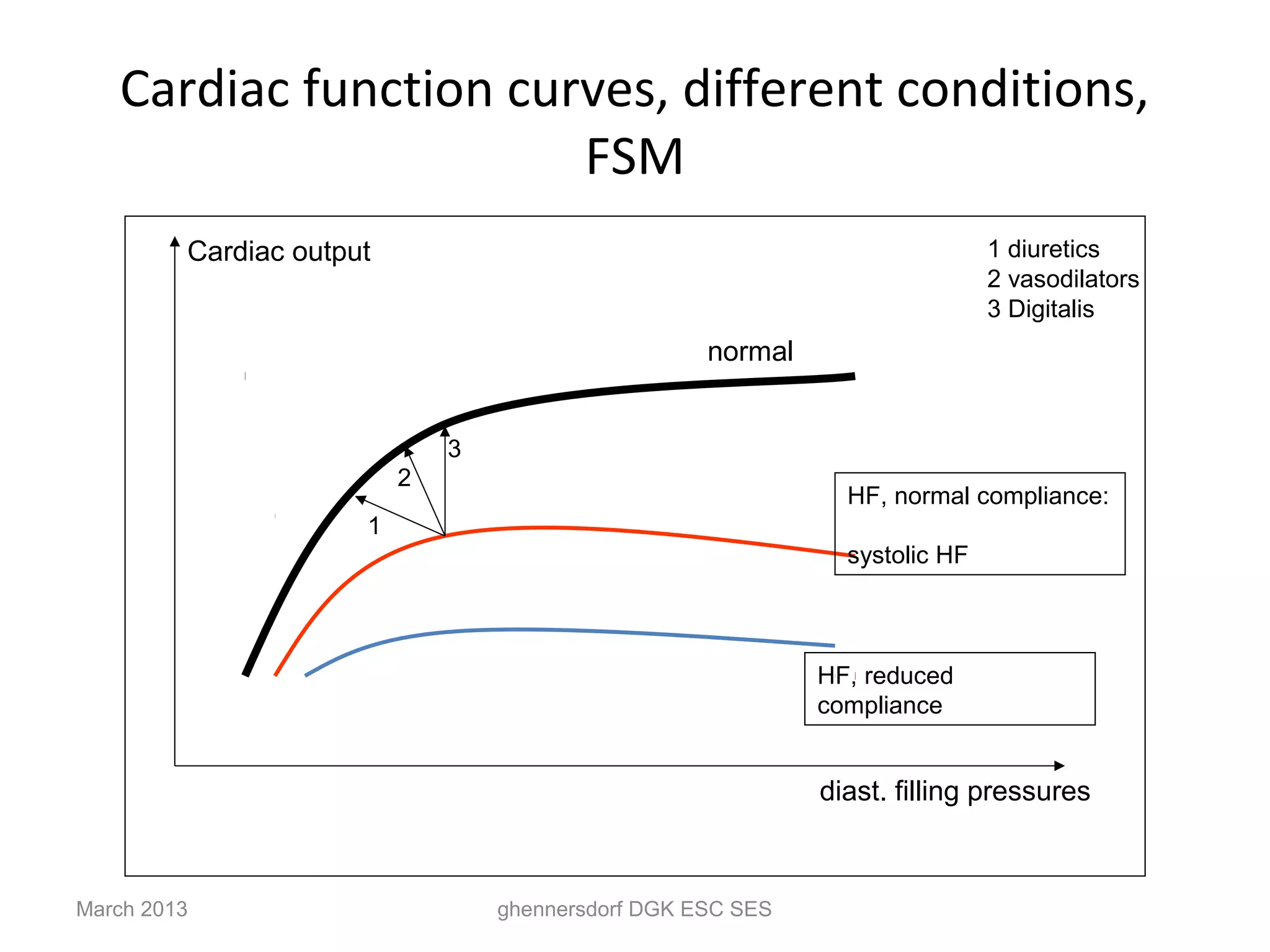 Cardiac function curves, different conditions, FSM

Cardiac output

1 diuretics
2 vasodilators
3 Digitalis

normal

3

2

1

HF, normal compliance:

systolic HF

HF, reduced compliance

diast. filling pressures

March 2013

ghennersdorf DGK ESC SES